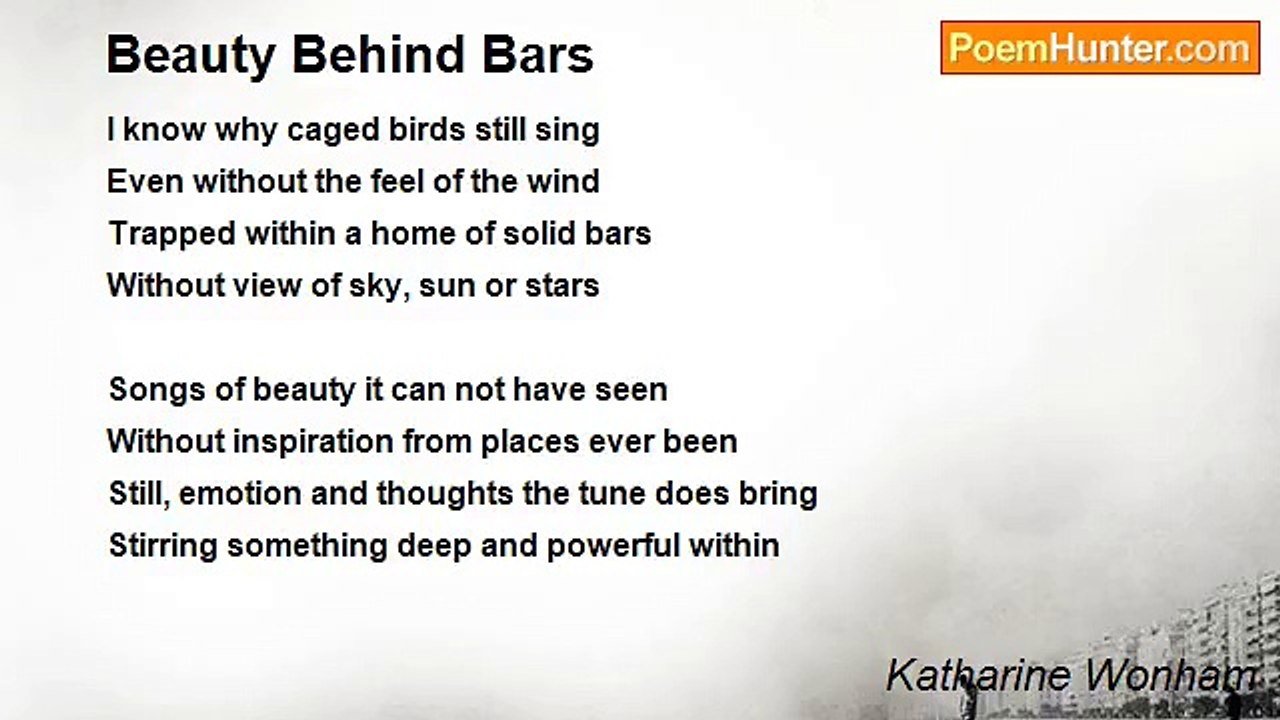 Beauty Behind Bars

PoemHunter.com

I know why caged birds still sing
Even without the feel of the wind
Trapped within a home of solid bars
Without view of sky, sun or stars

Songs of beauty it can not have seen
Without inspiration from places ever been
Still, emotion and thoughts the tune does bring
Stirring something deep and powerful within

Katharine Wonham